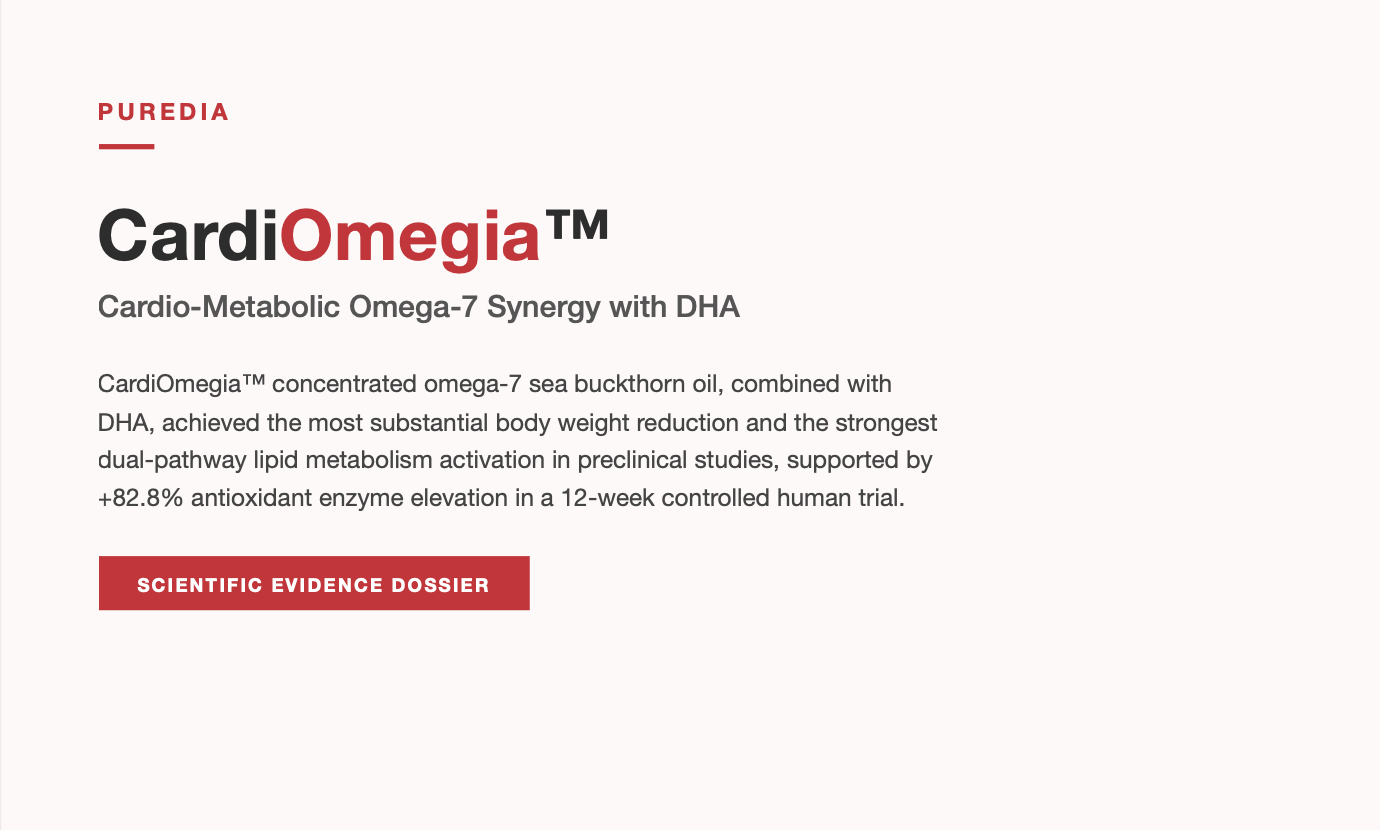 PUREDIA

CardiOmegia™

Cardio-Metabolic Omega-7 Synergy with DHA

CardiOmegia™ concentrated omega-7 sea buckthorn oil, combined with DHA, achieved the most substantial body weight reduction and the strongest dual-pathway lipid metabolism activation in preclinical studies, supported by +82.8% antioxidant enzyme elevation in a 12-week controlled human trial.

SCIENTIFIC EVIDENCE DOSSIER